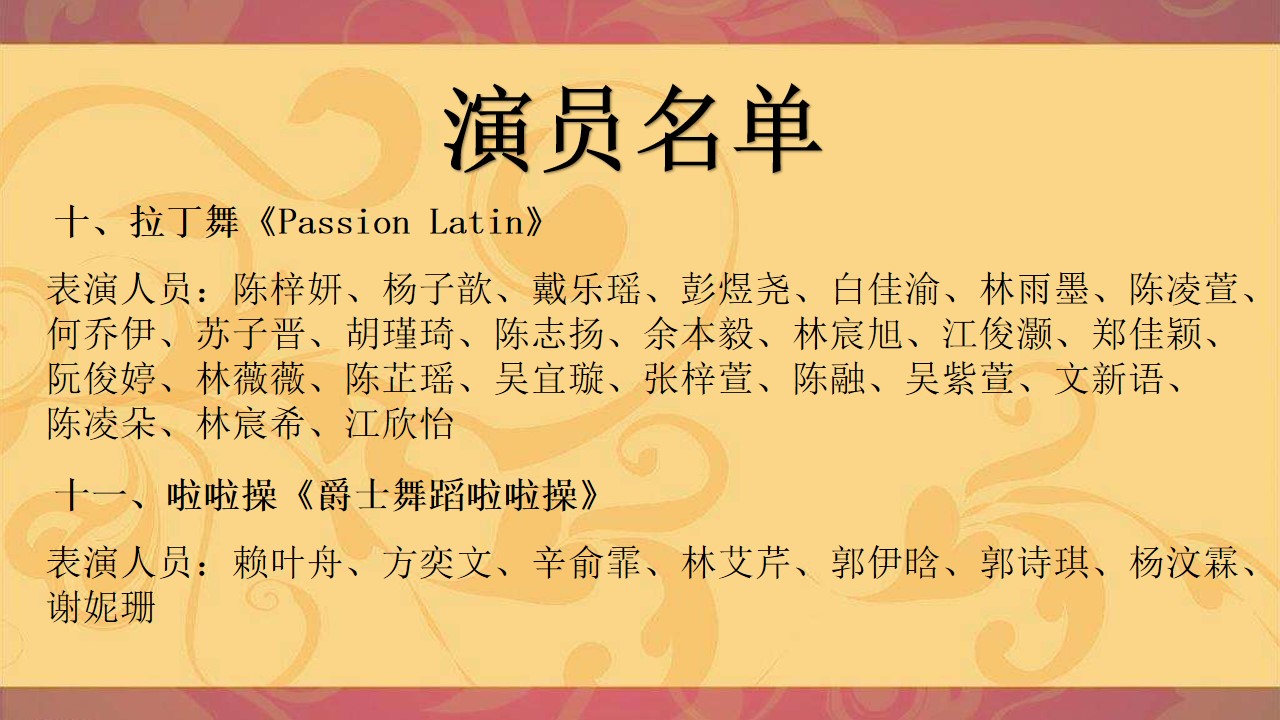 演员名单

十、拉丁舞《Passion Latin》

表演人员：陈梓妍、杨子歆、戴乐瑶、彭煜尧、白佳渝、林雨墨、陈凌萱、何乔伊、苏子晋、胡瑾琦、陈志扬、余本毅、林宸旭、江俊灏、郑佳颖、阮俊婷、林薇薇、陈芷瑶、吴宜璇、张梓萱、陈融、吴紫萱、文新语、陈凌朵、林宸希、江欣怡

十一、啦啦操《爵士舞蹈啦啦操》

表演人员：赖叶舟、方奕文、辛俞霏、林艾芹、郭伊晗、郭诗琪、杨汶霖、谢妮珊